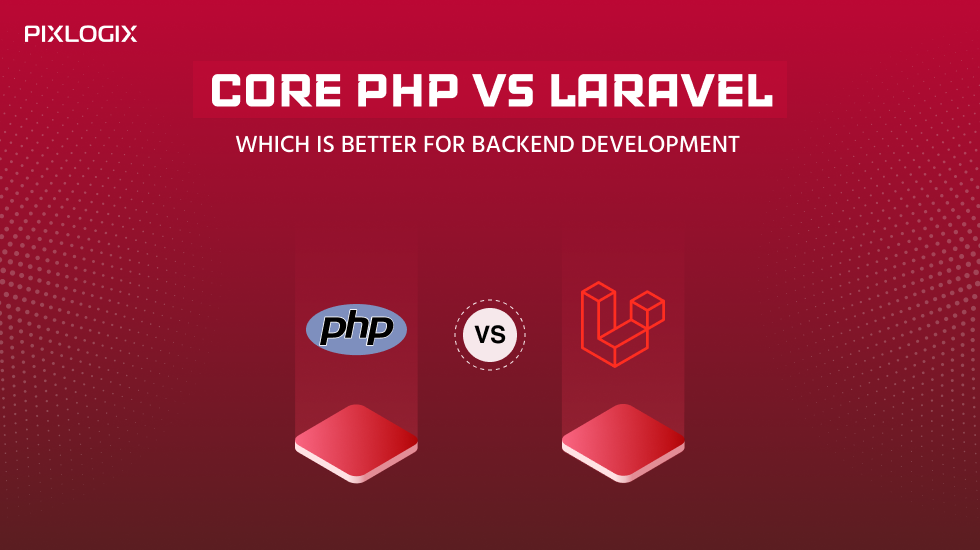 PIXLOGIX

CORE PHP VS LARAVEL

WHICH IS BETTER FOR BACKEND DEVELOPMENT

php

VS